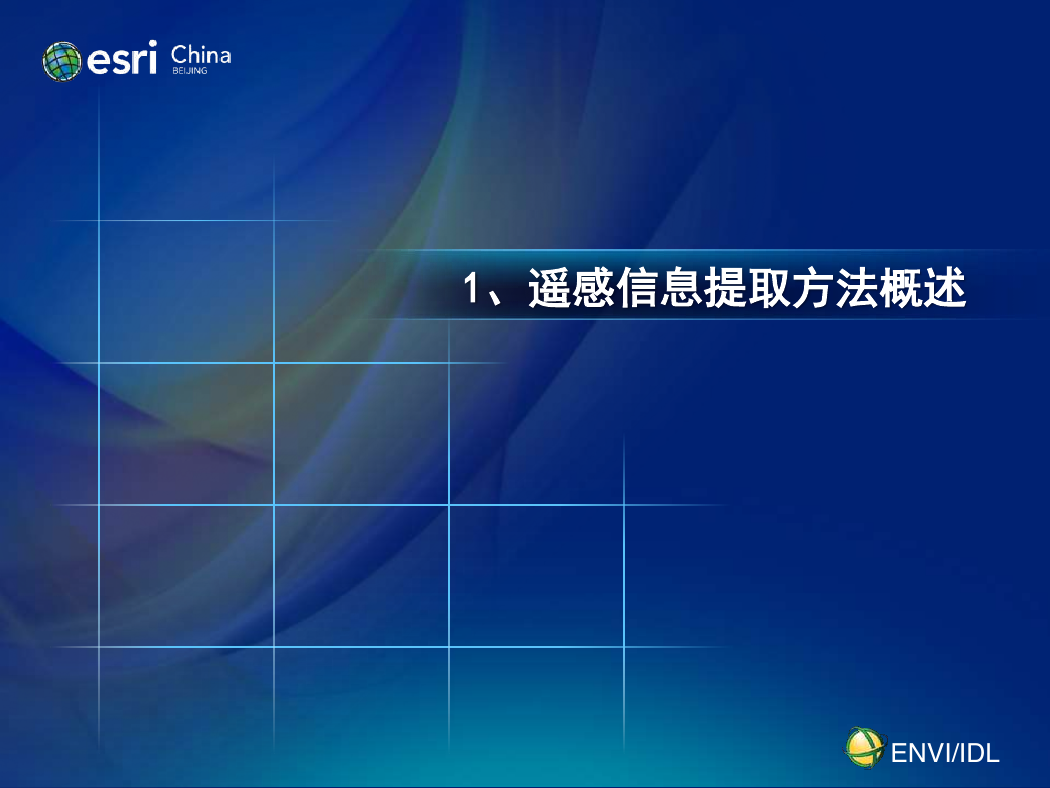 esri China
BEIJING

1、遥感信息提取方法概述

ENVI/IDL